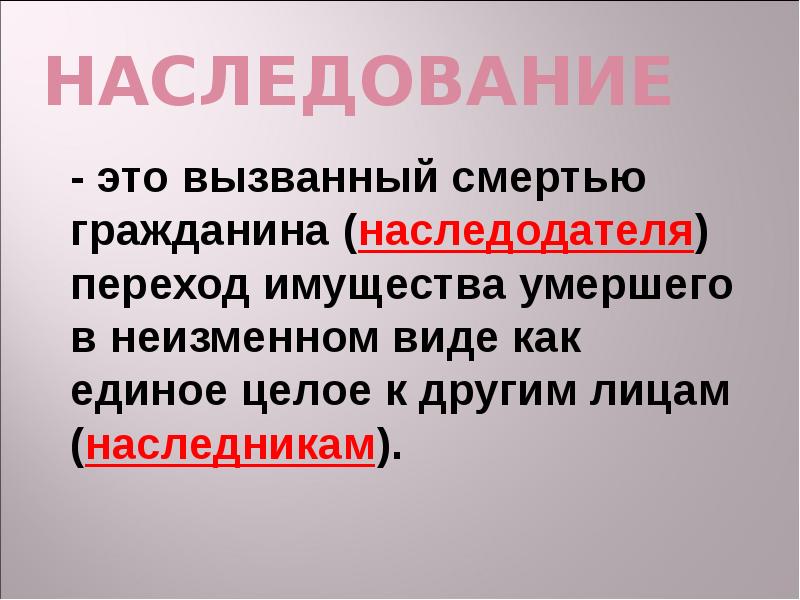 НАСЛЕДОВАНИЕ

- это вызванный смертью гражданина (наследодателя) переход имущества умершего в неизменном виде как единое целое к другим лицам (наследникам).